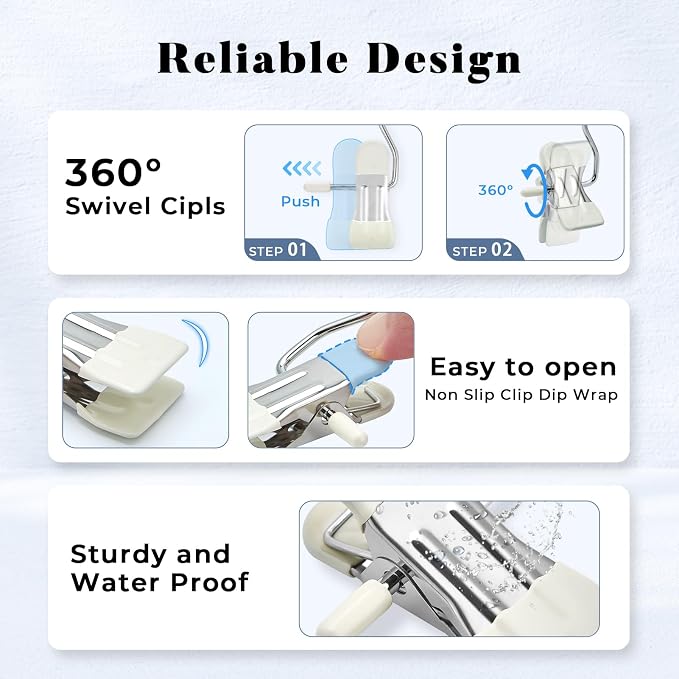 Reliable Design

360°
Swivel Cipls

Push

STEP 01

360°

STEP 02

Easy to open
Non Slip Clip Dip Wrap

Sturdy and
Water Proof